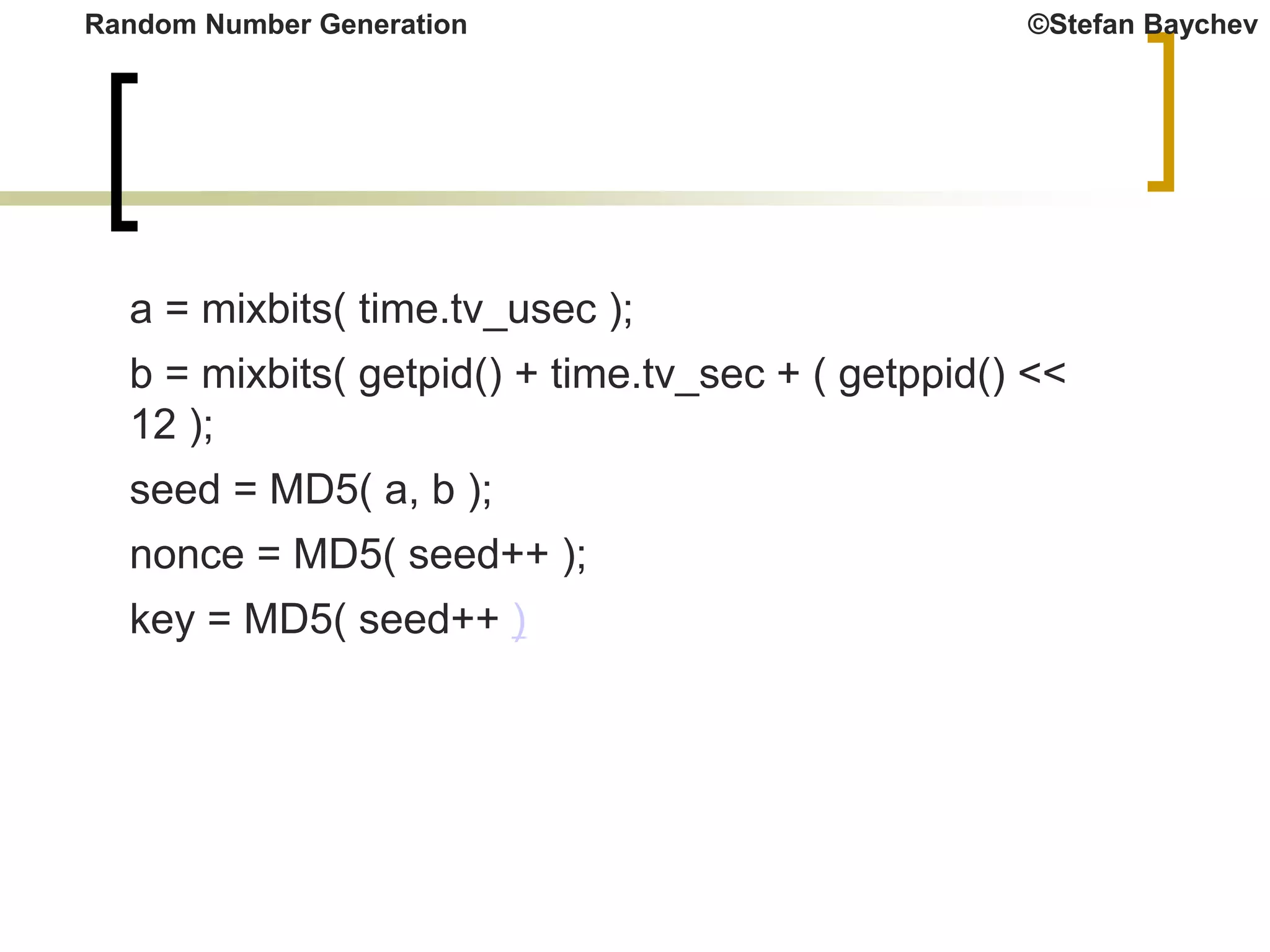 Random Number Generation

©Stefan Baychev

a = mixbits( time.tv_usec );

b = mixbits( getpid() + time.tv_sec + ( getppid() << 12 );

seed = MD5( a, b );

nonce = MD5( seed++ );

key = MD5( seed++ )